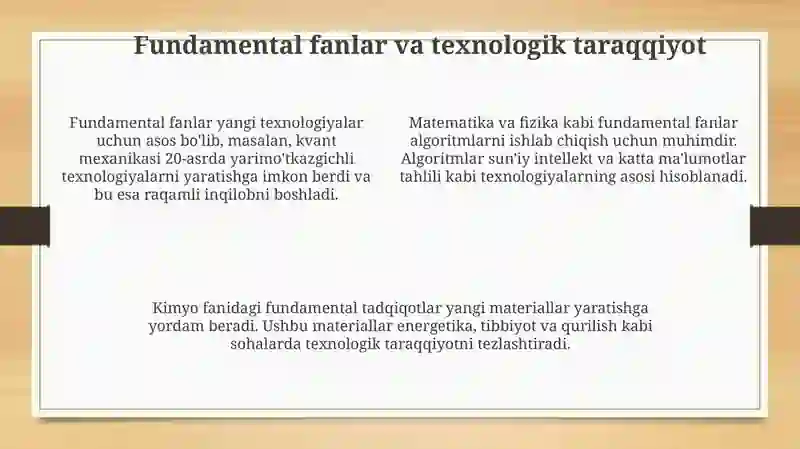 Fundamental fanlar va texnologik taraqqiyot

Fundamental fanlar yangi texnologiyalar uchun asos bo'lib, masalan, kvant mexanikasi 20-asrda yarimo'tkazgichli texnologiyalarni yaratishga imkon berdi va bu esa raqamli inqilobni boshladi.

Matematika va fizika kabi fundamental fanlar algoritmlarni ishlab chiqish uchun muhimdir. Algoritmlar sun'iy intellekt va katta ma'lumotlar tahlili kabi texnologiyalarning asosi hisoblanadi.

Kimyo fanidagi fundamental tadqiqotlar yangi materiallar yaratishga yordam beradi. Ushbu materiallar energetika, tibbiyot va qurilish kabi sohalarda texnologik taraqqiyotni tezlashtiradi.